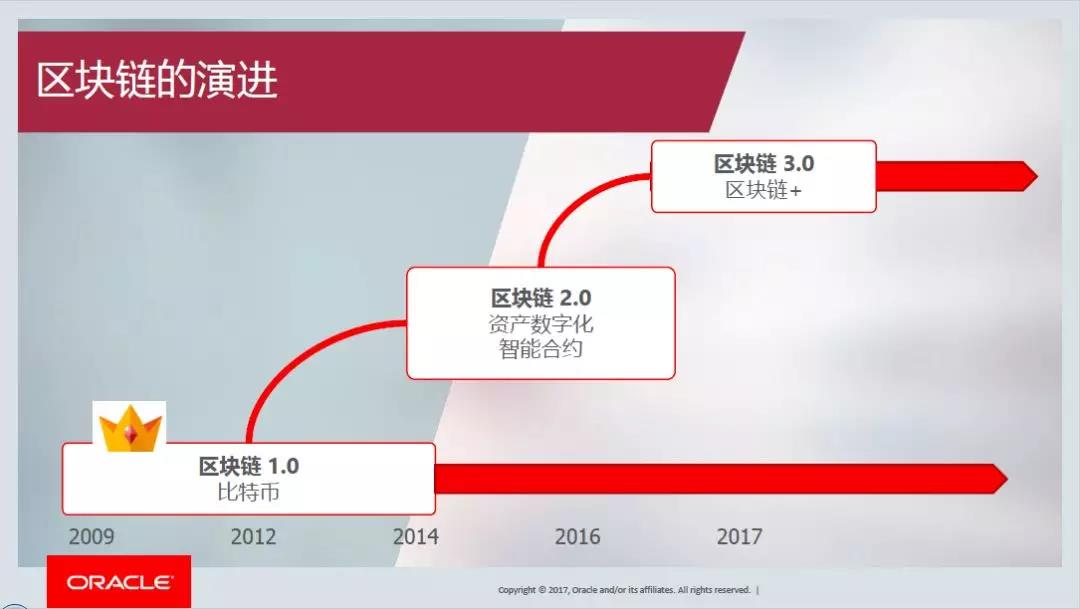 区块链的演进

区块链 3.0
区块链+

区块链 2.0
资产数字化
智能合约

区块链 1.0
比特币

2009 2012 2014 2016 2017

ORACLE

Copyright © 2017, Oracle and/or its affiliates. All rights reserved. |